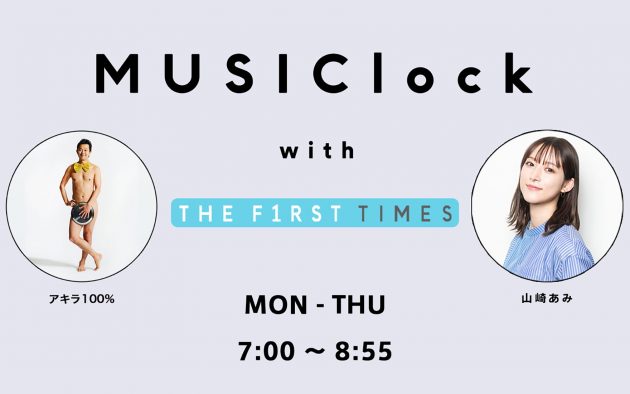 MUSIClock

with

THE F1RST TIMES

アキラ100%

山崎あみ

MON - THU

7:00 ～ 8:55